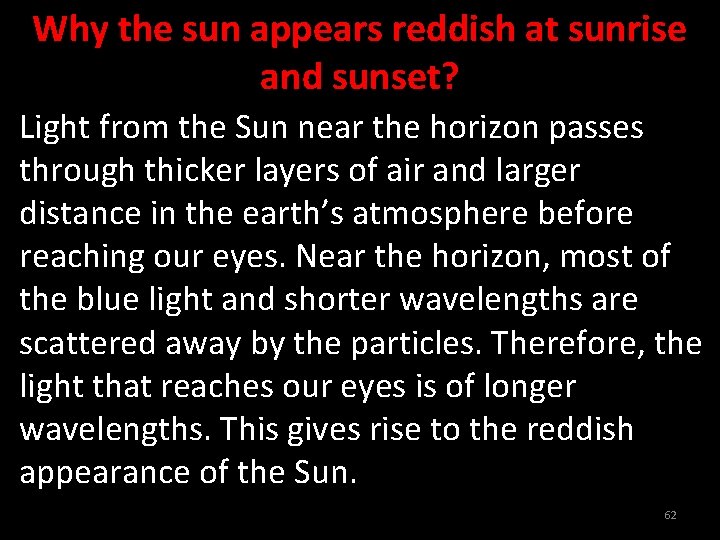 Why the sun appears reddish at sunrise and sunset?

Light from the Sun near the horizon passes through thicker layers of air and larger distance in the earth’s atmosphere before reaching our eyes. Near the horizon, most of the blue light and shorter wavelengths are scattered away by the particles. Therefore, the light that reaches our eyes is of longer wavelengths. This gives rise to the reddish appearance of the Sun.

62